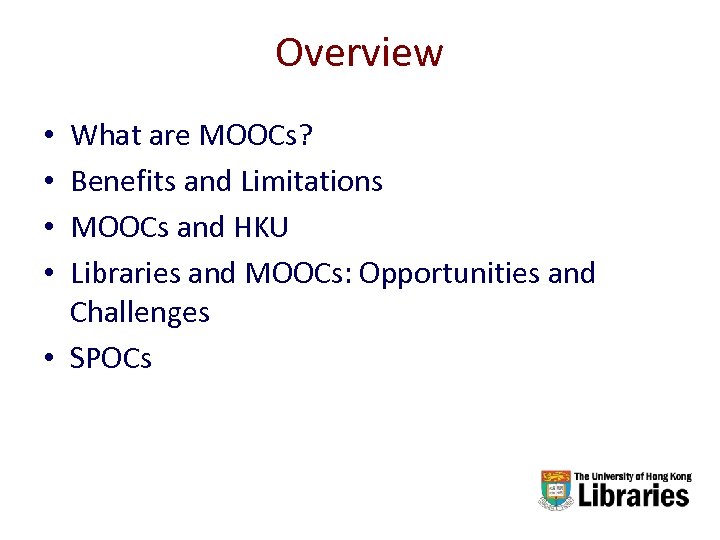 Overview

• What are MOOCs?
• Benefits and Limitations
• MOOCs and HKU
• Libraries and MOOCs: Opportunities and Challenges
• SPOCs

The University of Hong Kong
Libraries